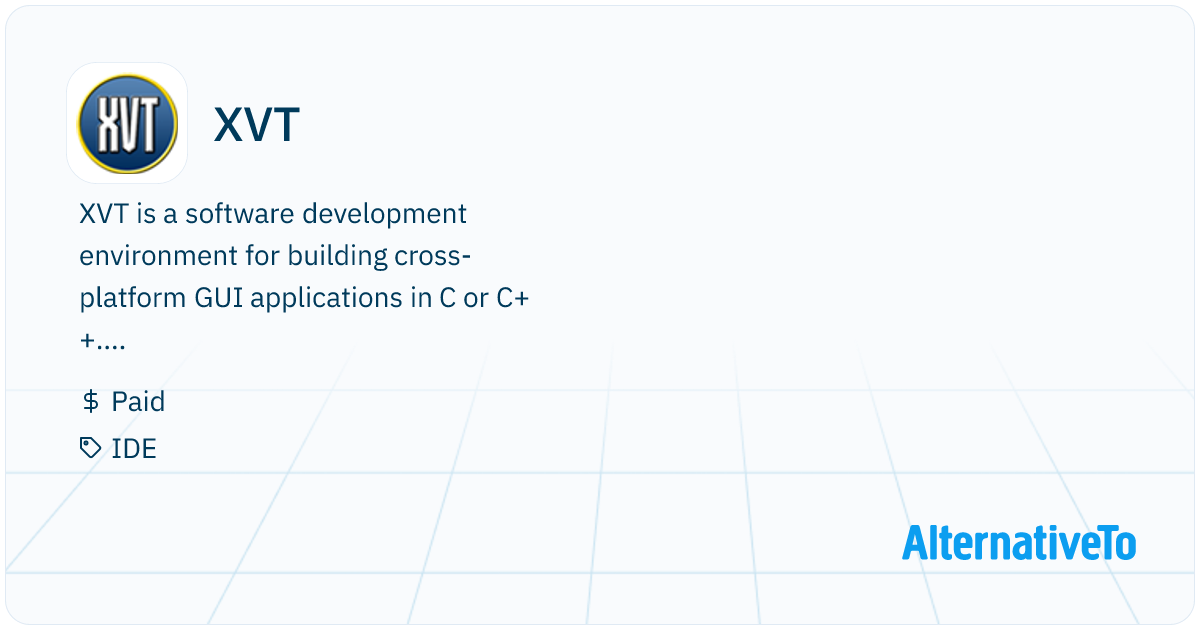 XVT

XVT

XVT is a software development environment for building cross-platform GUI applications in C or C++....

$ Paid

IDE

AlternativeTo